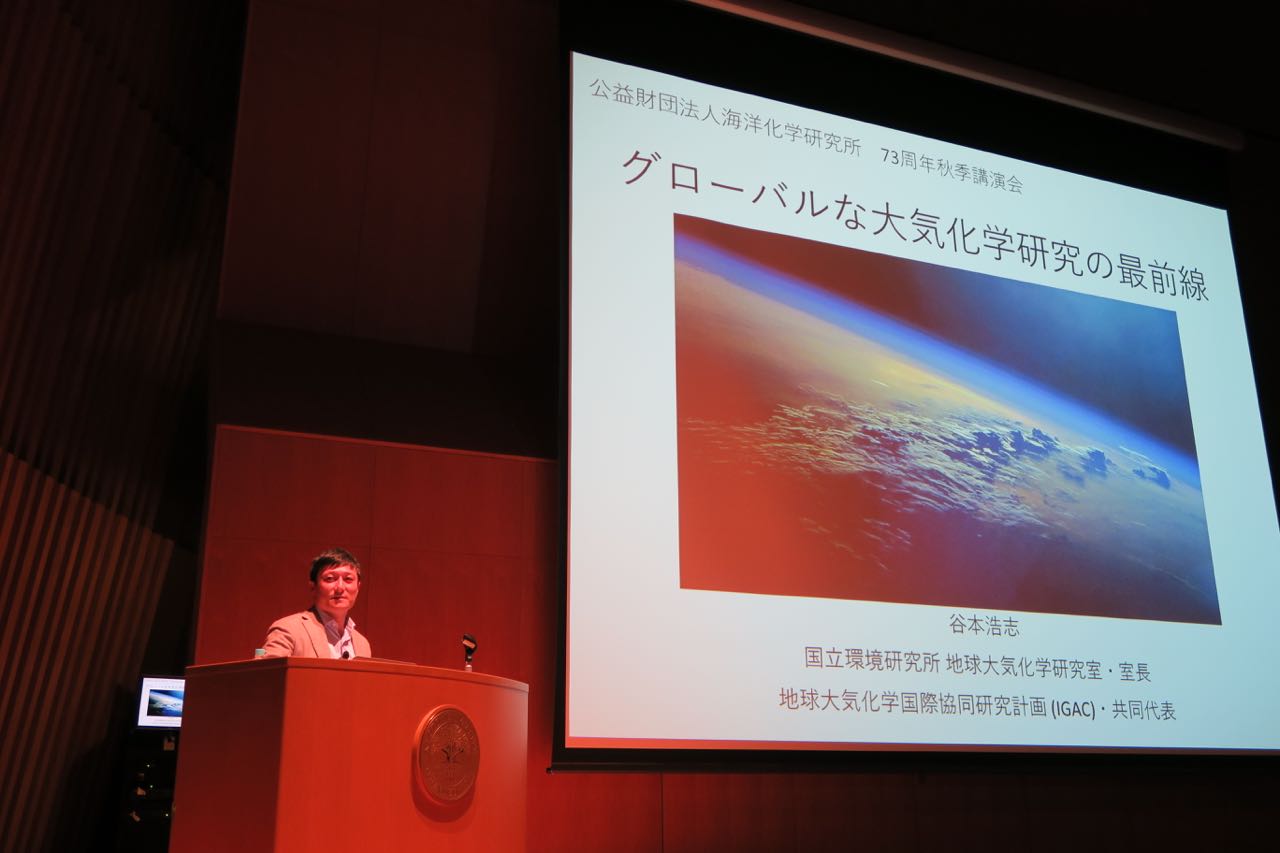 公益財団法人海洋化学研究所　73周年秋季講演会

グローバルな大気化学研究の最前線

谷本浩志

国立環境研究所 地球大気化学研究室・室長

地球大気化学国際協同研究計画 (IGAC)・共同代表